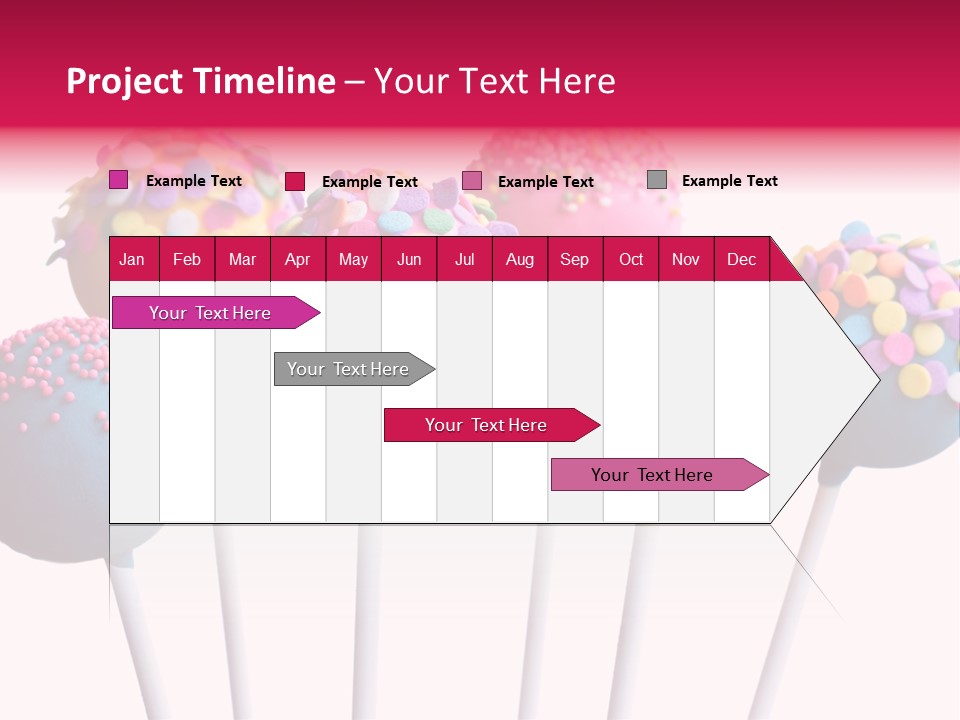 Project Timeline – Your Text Here

Example Text
Example Text
Example Text
Example Text

| Jan | Feb | Mar | Apr | May | Jun | Jul | Aug | Sep | Oct | Nov | Dec |
|---|---|---|---|---|---|---|---|---|---|---|---|

Your Text Here
Your Text Here
Your Text Here
Your Text Here